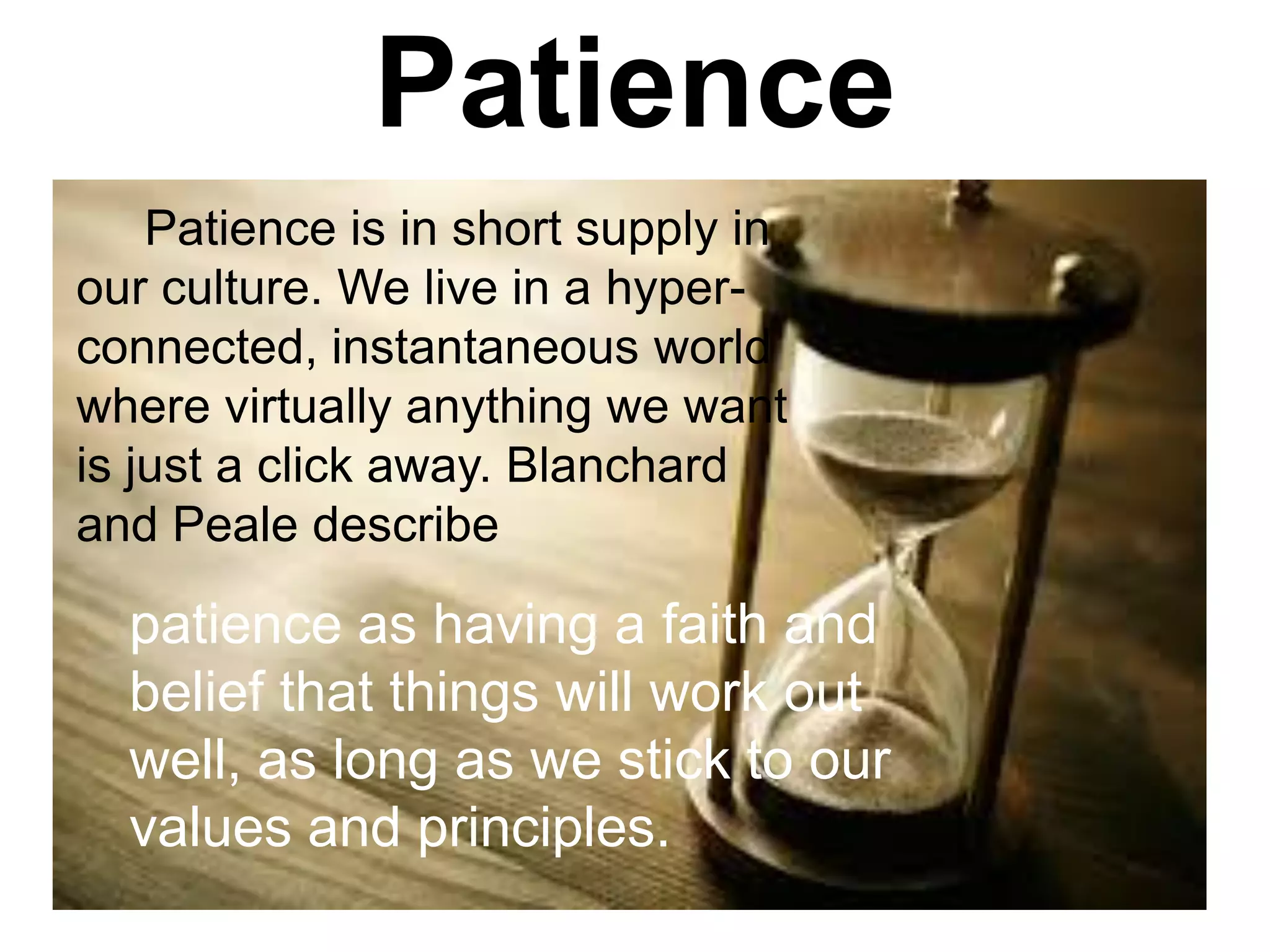 Patience

Patience is in short supply in our culture. We live in a hyper-connected, instantaneous world where virtually anything we want is just a click away. Blanchard and Peale describe

patience as having a faith and belief that things will work out well, as long as we stick to our values and principles.